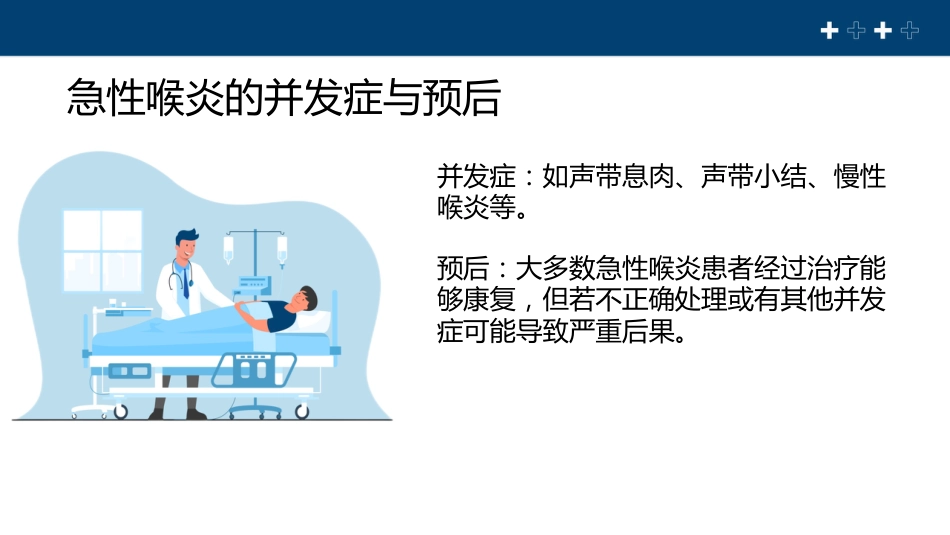 急性喉炎的并发症与预后

并发症：如声带息肉、声带小结、慢性喉炎等。

预后：大多数急性喉炎患者经过治疗能够康复，但若不正确处理或有其他并发症可能导致严重后果。